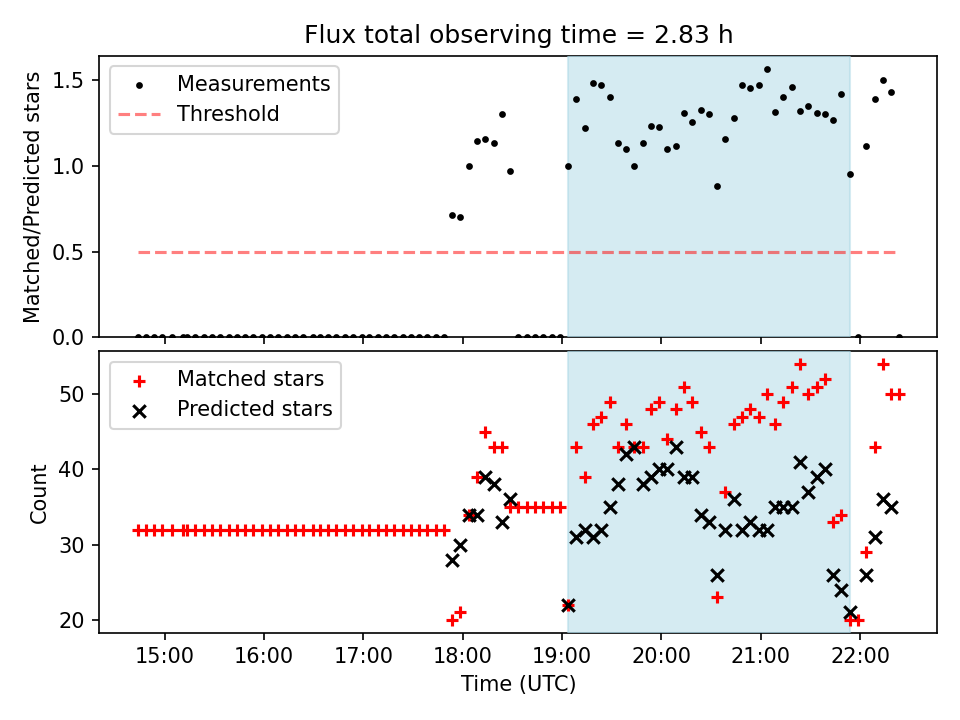 Flux total observing time = 2.83 h

Matched/Predicted stars

1.5
1.0
0.5
0.0

Measurements
Threshold

Count

50
40
30
20

Matched stars
Predicted stars

15:00 16:00 17:00 18:00 19:00 20:00 21:00 22:00

Time (UTC)